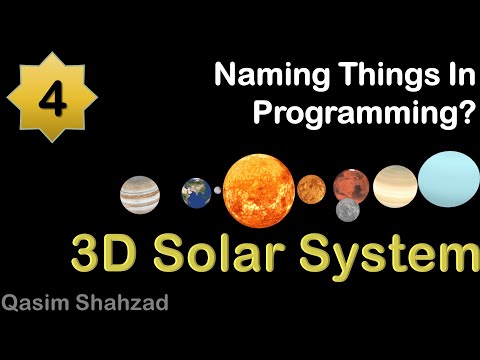 4

Naming Things In Programming?

3D Solar System

Qasim Shahzad